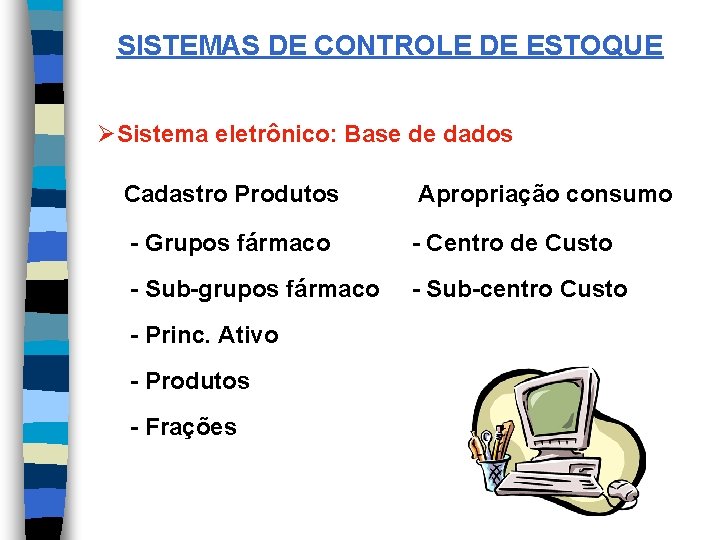 SISTEMAS DE CONTROLE DE ESTOQUE

➢Sistema eletrônico: Base de dados

Cadastro Produtos

- Grupos fármaco

- Sub-grupos fármaco

- Princ. Ativo

- Produtos

- Frações

Apropriação consumo

- Centro de Custo

- Sub-centro Custo